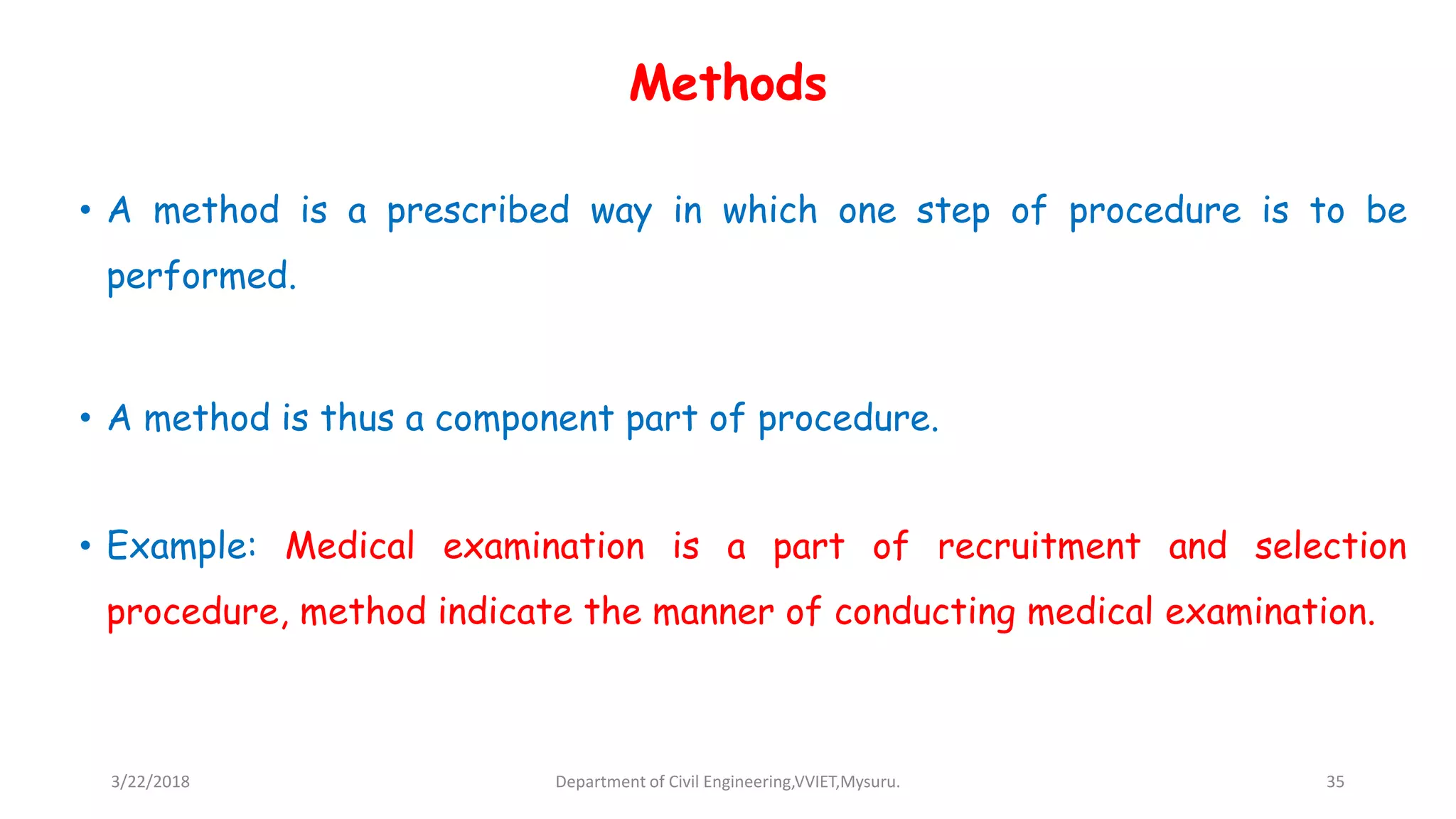 Methods

• A method is a prescribed way in which one step of procedure is to be performed.

• A method is thus a component part of procedure.

• Example: Medical examination is a part of recruitment and selection procedure, method indicate the manner of conducting medical examination.

3/22/2018

Department of Civil Engineering,VVIET,Mysuru.

35